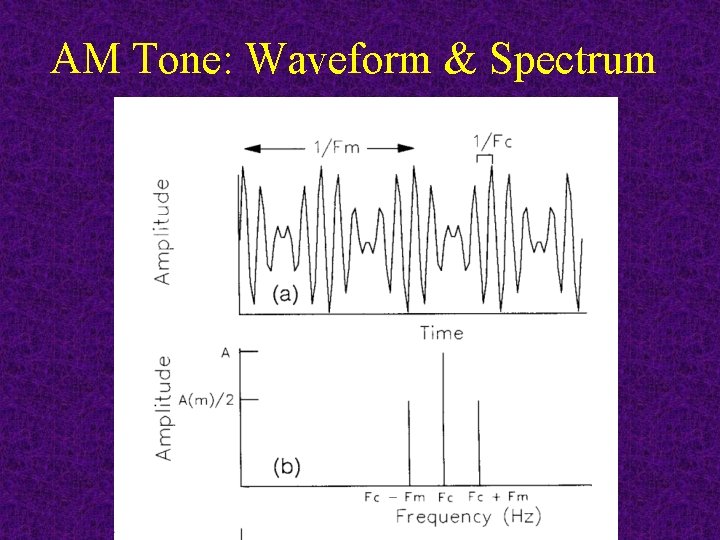 AM Tone: Waveform & Spectrum

1/Fm

1/Fc

Amplitude

(a)

Time

Amplitude

A

A(m)/2

(b)

Fc − Fm Fc Fc + Fm

Frequency (Hz)